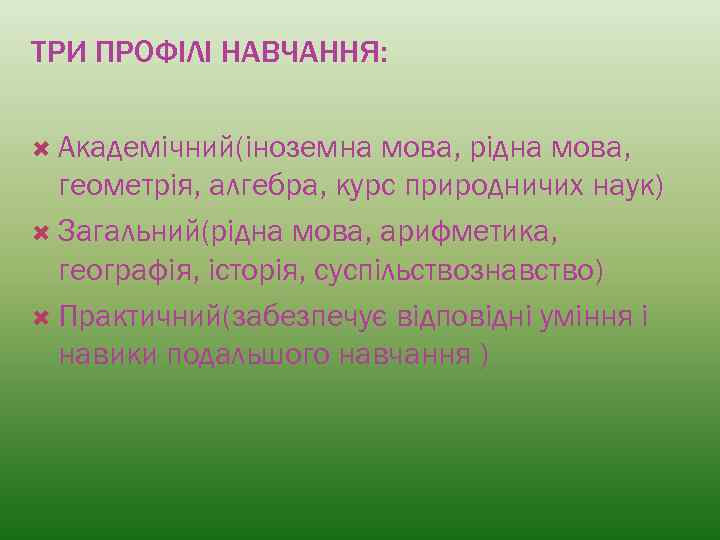 ТРИ ПРОФІЛІ НАВЧАННЯ:

Академічний(іноземна мова, рідна мова, геометрія, алгебра, курс природничих наук)

Загальний(рідна мова, арифметика, географія, історія, суспільствознавство)

Практичний(забезпечує відповідні уміння і навики подальшого навчання )